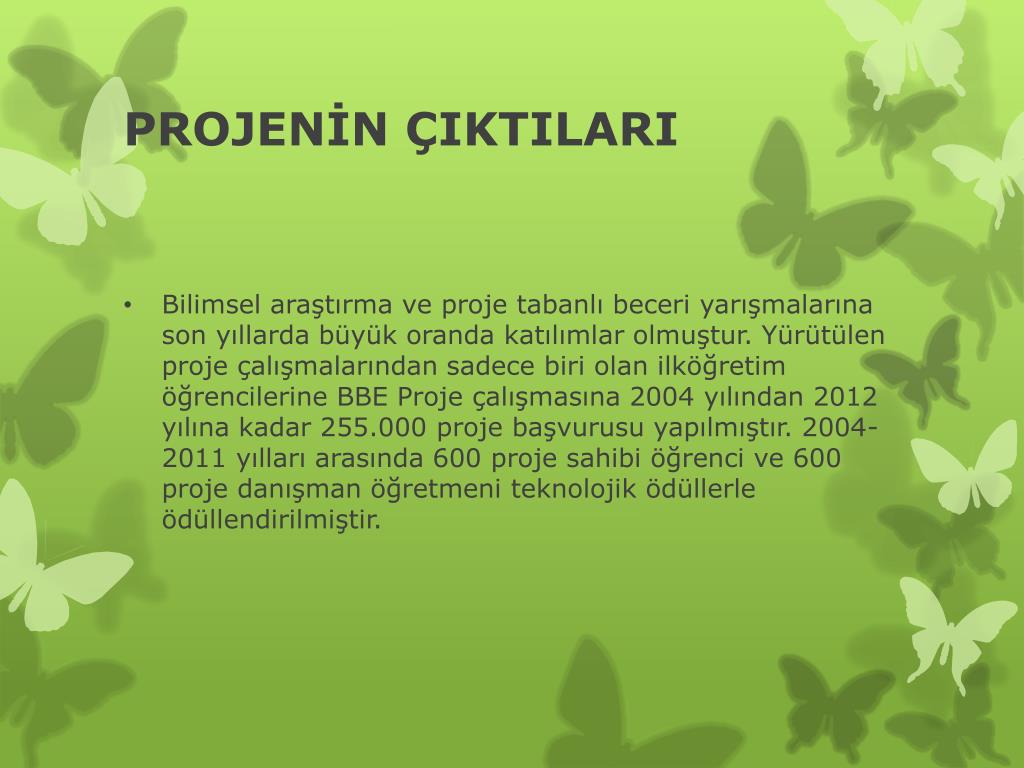 PROJENİN ÇIKTILARI

• Bilimsel araştırma ve proje tabanlı beceri yarışmalarına son yıllarda büyük oranda katılımlar olmuştur. Yürütülen proje çalışmalarından sadece biri olan ilköğretim öğrencilerine BBE Proje çalışmasına 2004 yılından 2012 yılına kadar 255.000 proje başvurusu yapılmıştır. 2004-2011 yılları arasında 600 proje sahibi öğrenci ve 600 proje danışman öğretmeni teknolojik ödüllerle ödüllendirilmiştir.